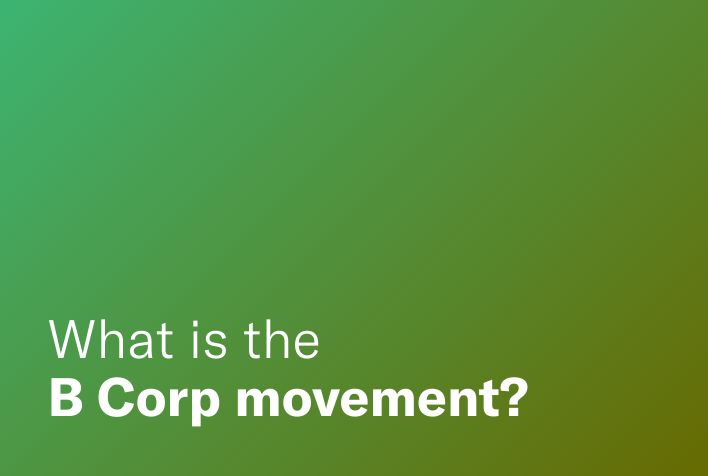 What is the
B Corp movement?